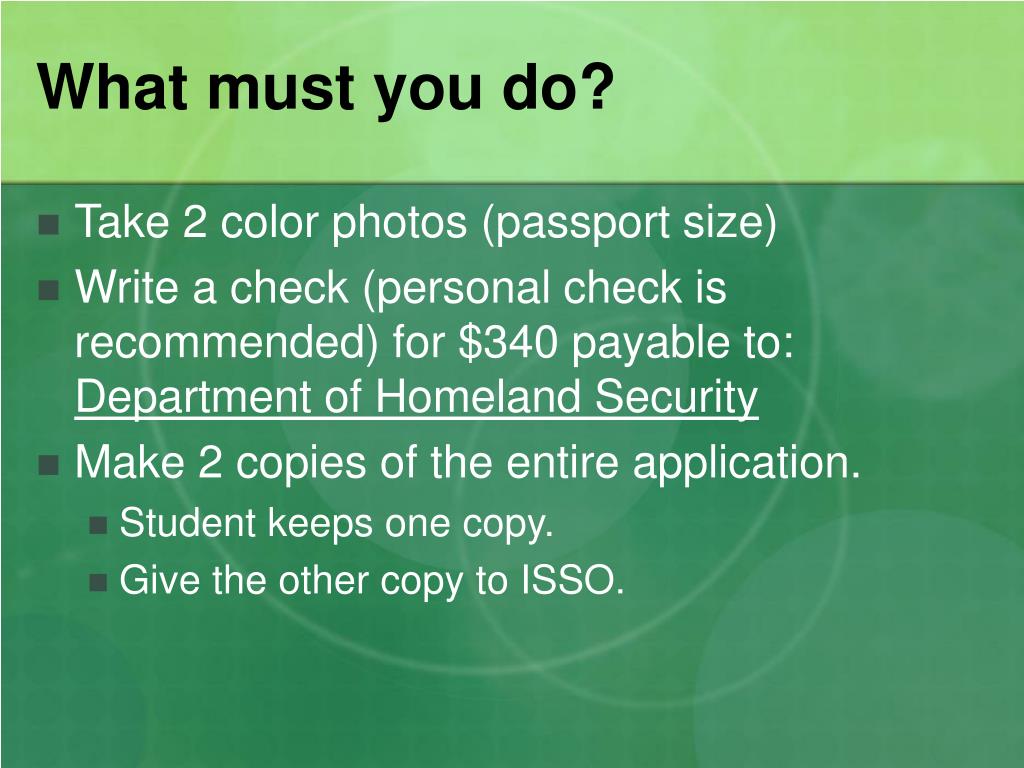 What must you do?

- Take 2 color photos (passport size)
- Write a check (personal check is recommended) for \$340 payable to: Department of Homeland Security
- Make 2 copies of the entire application.
  - Student keeps one copy.
  - Give the other copy to ISSO.